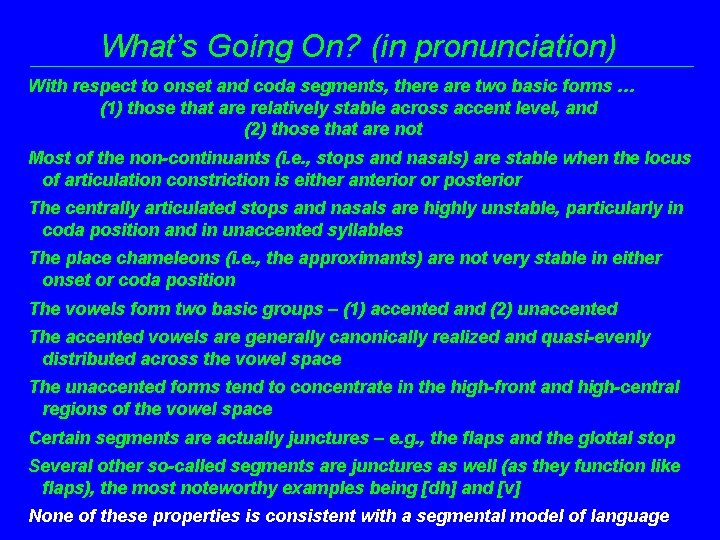 What's Going On? (in pronunciation)

With respect to onset and coda segments, there are two basic forms …
(1) those that are relatively stable across accent level, and
(2) those that are not

Most of the non-continuants (i.e., stops and nasals) are stable when the locus of articulation constriction is either anterior or posterior

The centrally articulated stops and nasals are highly unstable, particularly in coda position and in unaccented syllables

The place chameleons (i.e., the approximants) are not very stable in either onset or coda position

The vowels form two basic groups – (1) accented and (2) unaccented

The accented vowels are generally canonically realized and quasi-evenly distributed across the vowel space

The unaccented forms tend to concentrate in the high-front and high-central regions of the vowel space

Certain segments are actually junctures – e.g., the flaps and the glottal stop

Several other so-called segments are junctures as well (as they function like flaps), the most noteworthy examples being [dh] and [v]

None of these properties is consistent with a segmental model of language